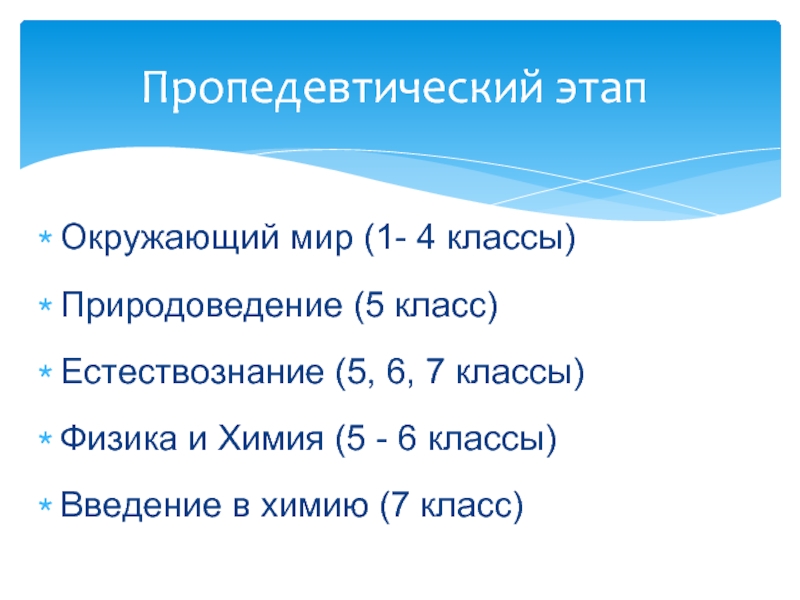 Пропедевтический этап

* Окружающий мир (1- 4 классы)

* Природоведение (5 класс)

* Естествознание (5, 6, 7 классы)

* Физика и Химия (5 - 6 классы)

* Введение в химию (7 класс)